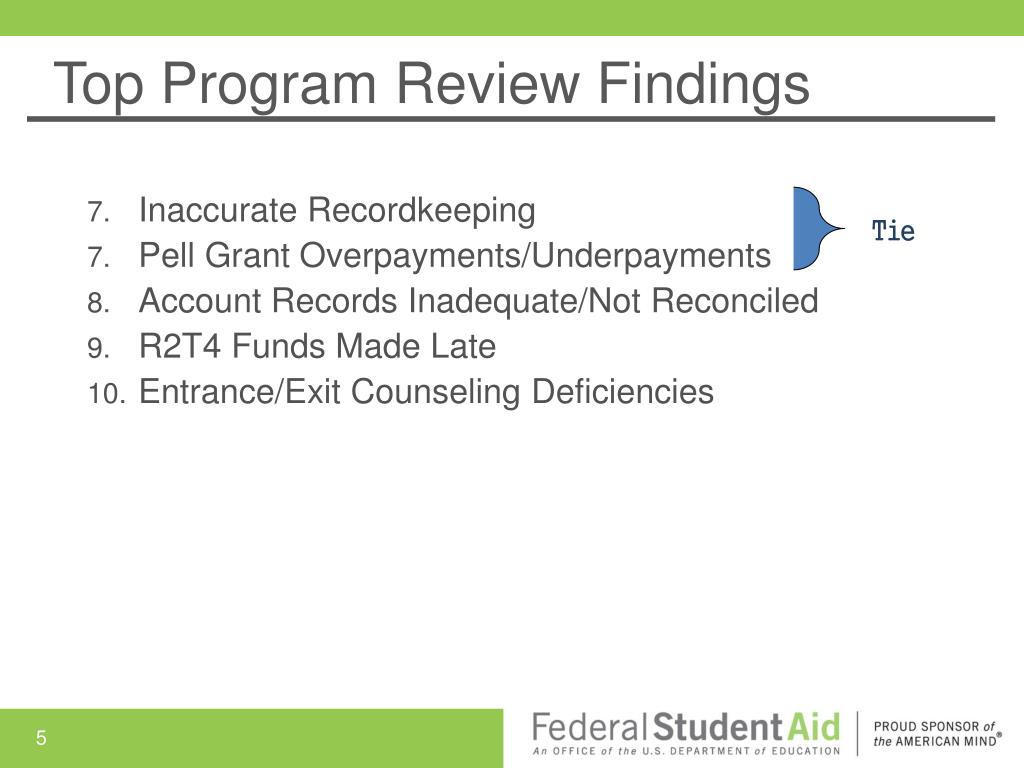 Top Program Review Findings

7. Inaccurate Recordkeeping
7. Pell Grant Overpayments/Underpayments
8. Account Records Inadequate/Not Reconciled
9. R2T4 Funds Made Late
10. Entrance/Exit Counseling Deficiencies

Tie

5

Federal Student Aid
An OFFICE of the U.S. DEPARTMENT of EDUCATION

PROUD SPONSOR of the AMERICAN MIND®